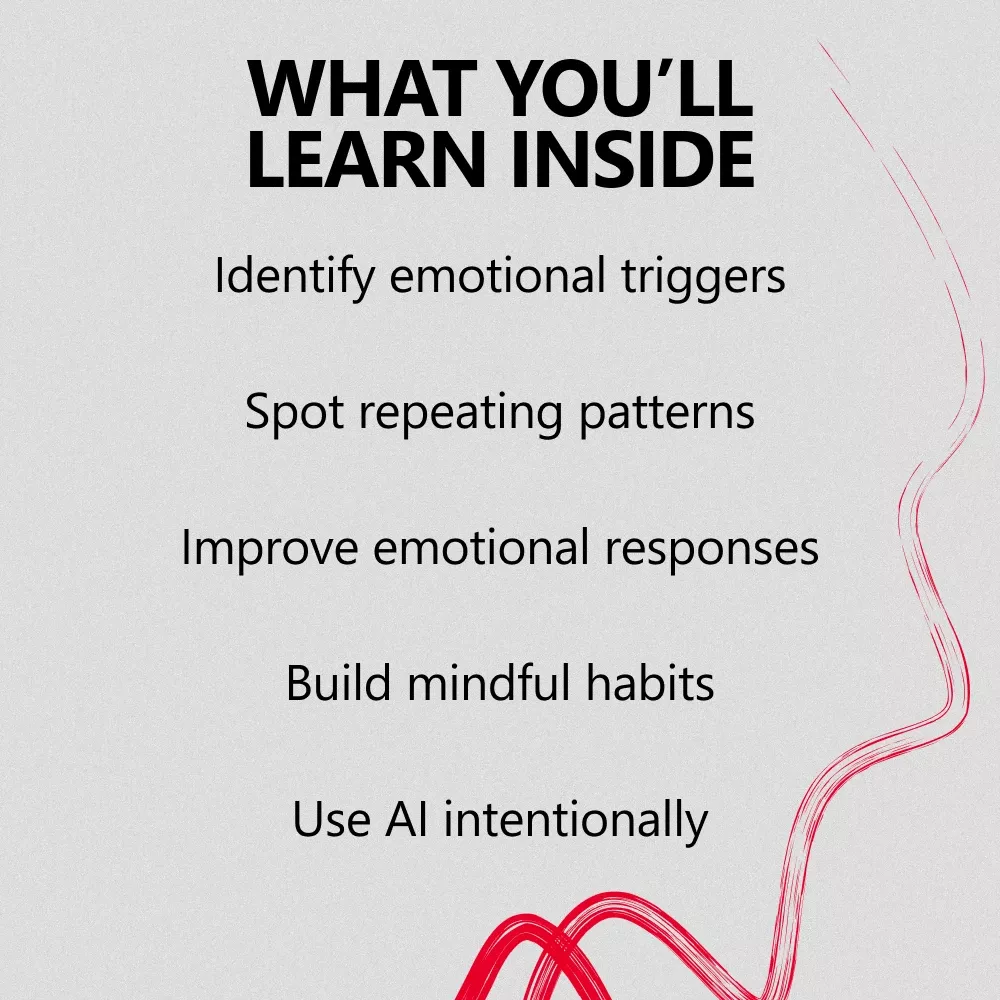 WHAT YOU'LL LEARN INSIDE

Identify emotional triggers

Spot repeating patterns

Improve emotional responses

Build mindful habits

Use AI intentionally